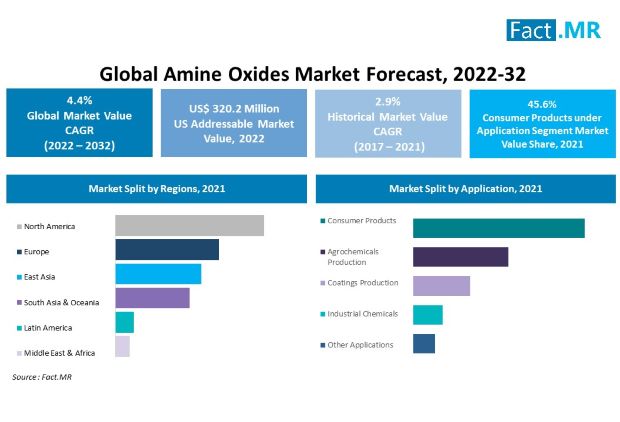 Fact.MR

Global Amine Oxides Market Forecast, 2022-32

4.4%
Global Market Value CAGR
(2022 – 2032)

US$ 320.2 Million
US Addressable Market Value, 2022

2.9%
Historical Market Value CAGR
(2017 – 2021)

45.6%
Consumer Products under Application Segment Market Value Share, 2021

Market Split by Regions, 2021

North America
Europe
East Asia
South Asia & Oceania
Latin America
Middle East & Africa

Market Split by Application, 2021

Consumer Products
Agrochemicals Production
Coatings Production
Industrial Chemicals
Other Applications

Source : Fact.MR